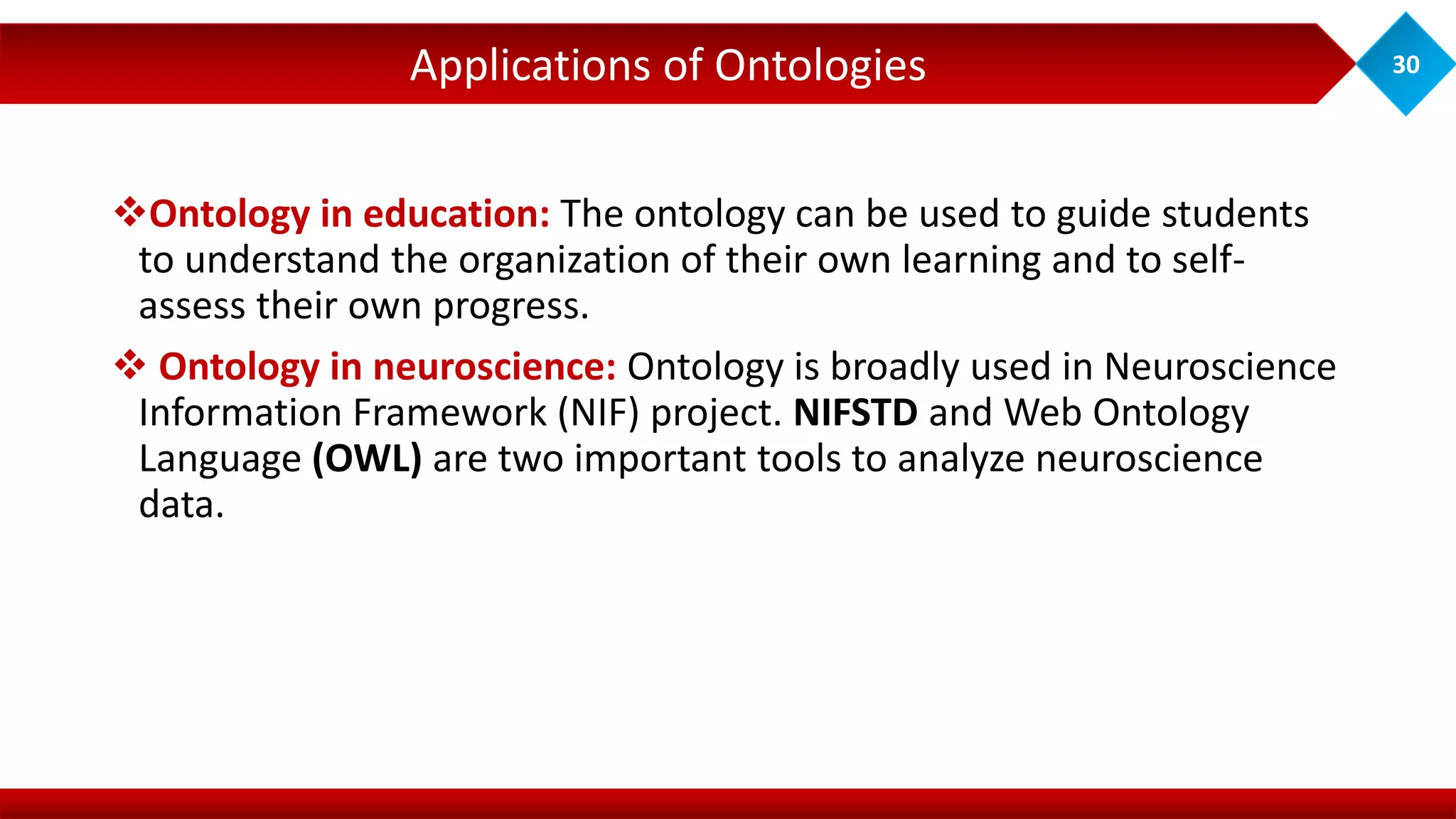 Applications of Ontologies

30

❖Ontology in education: The ontology can be used to guide students to understand the organization of their own learning and to self-assess their own progress.

❖ Ontology in neuroscience: Ontology is broadly used in Neuroscience Information Framework (NIF) project. NIFSTD and Web Ontology Language (OWL) are two important tools to analyze neuroscience data.